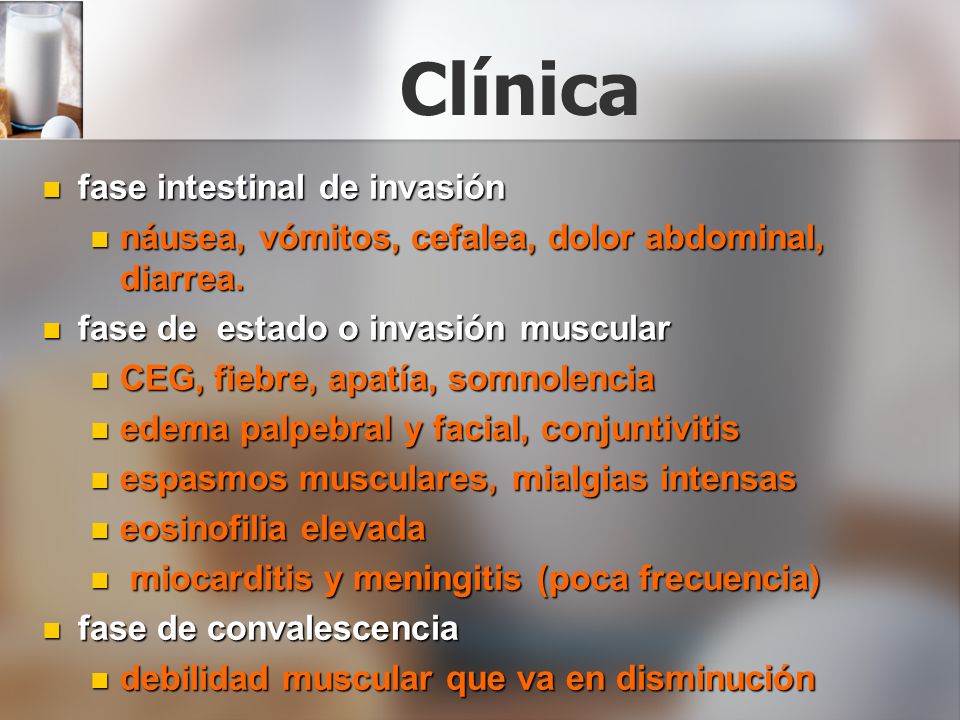 Clínica

- fase intestinal de invasión
  - náusea, vómitos, cefalea, dolor abdominal, diarrea.
- fase de estado o invasión muscular
  - CEG, fiebre, apatía, somnolencia
  - edema palpebral y facial, conjuntivitis
  - espasmos musculares, mialgias intensas
  - eosinofilia elevada
  - miocarditis y meningitis (poca frecuencia)
- fase de convalescencia
  - debilidad muscular que va en disminución